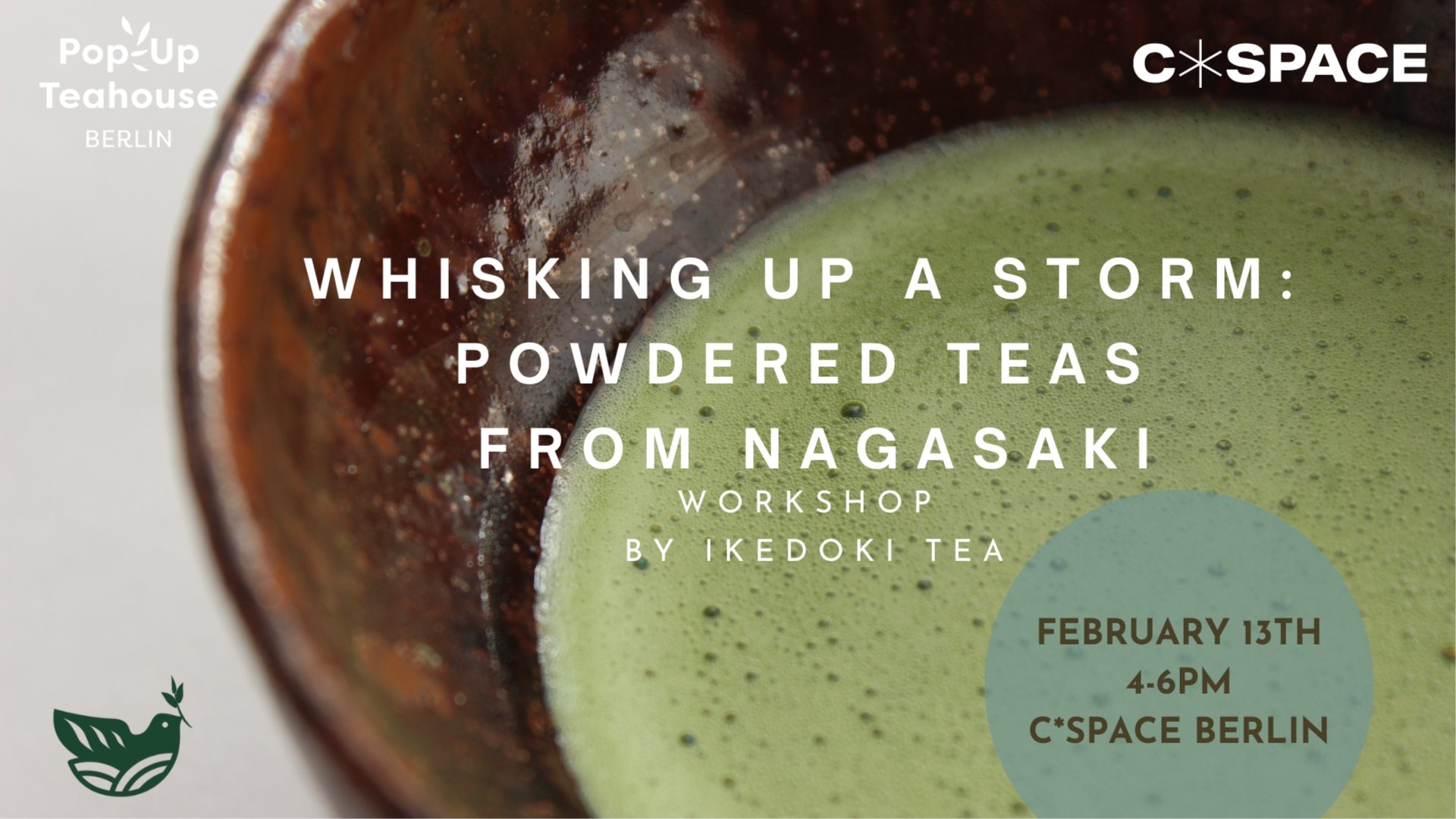 Pop-Up Teahouse
BERLIN

C*SPACE

WHISKING UP A STORM:
POWDERED TEAS
FROM NAGASAKI
WORKSHOP
BY IKEDOKI TEA

FEBRUARY 13TH
4-6PM
C*SPACE BERLIN